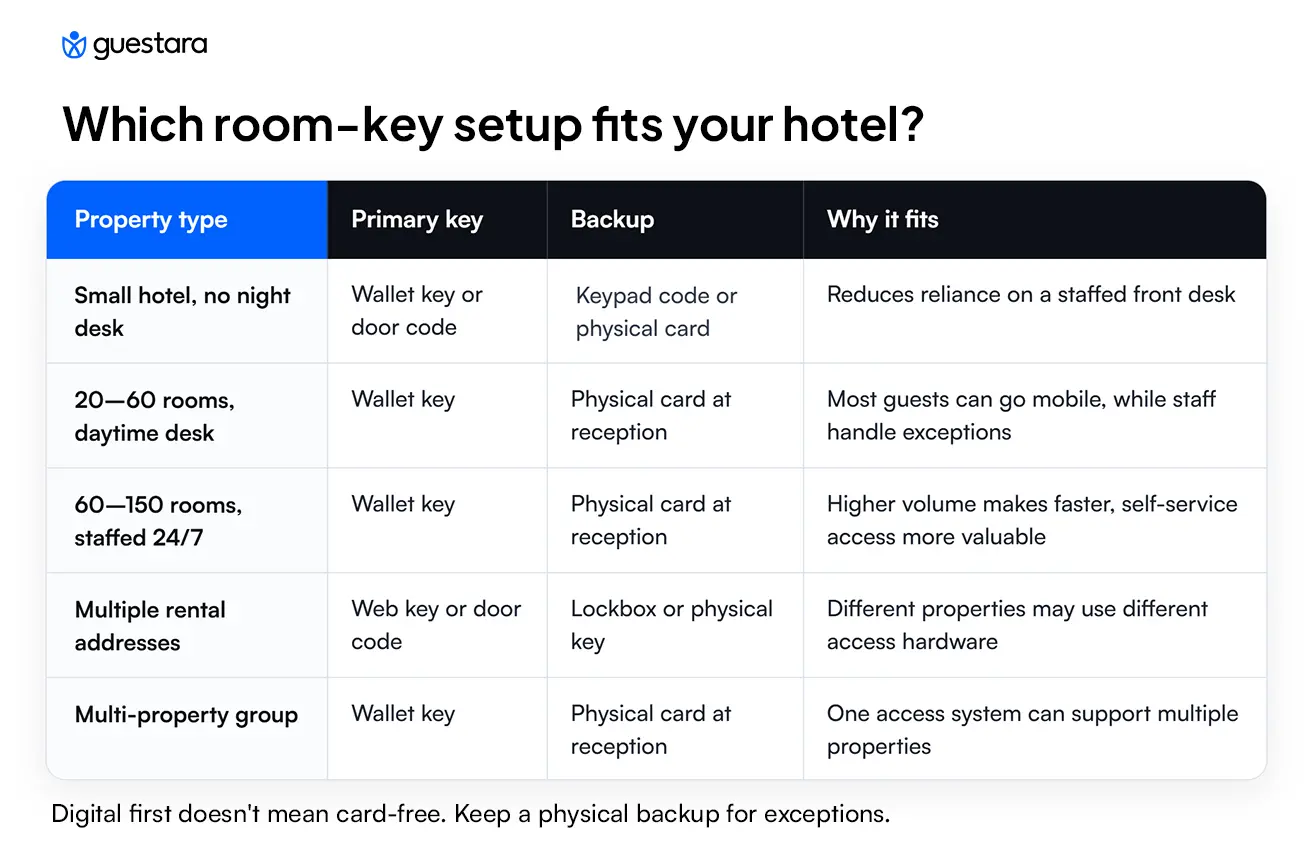 guestara

Which room-key setup fits your hotel?

| Property type | Primary key | Backup | Why it fits |
|---|---|---|---|
| Small hotel, no night desk | Wallet key or door code | Keypad code or physical card | Reduces reliance on a staffed front desk |
| 20—60 rooms, daytime desk | Wallet key | Physical card at reception | Most guests can go mobile, while staff handle exceptions |
| 60—150 rooms, staffed 24/7 | Wallet key | Physical card at reception | Higher volume makes faster, self-service access more valuable |
| Multiple rental addresses | Web key or door code | Lockbox or physical key | Different properties may use different access hardware |
| Multi-property group | Wallet key | Physical card at reception | One access system can support multiple properties |

Digital first doesn't mean card-free. Keep a physical backup for exceptions.